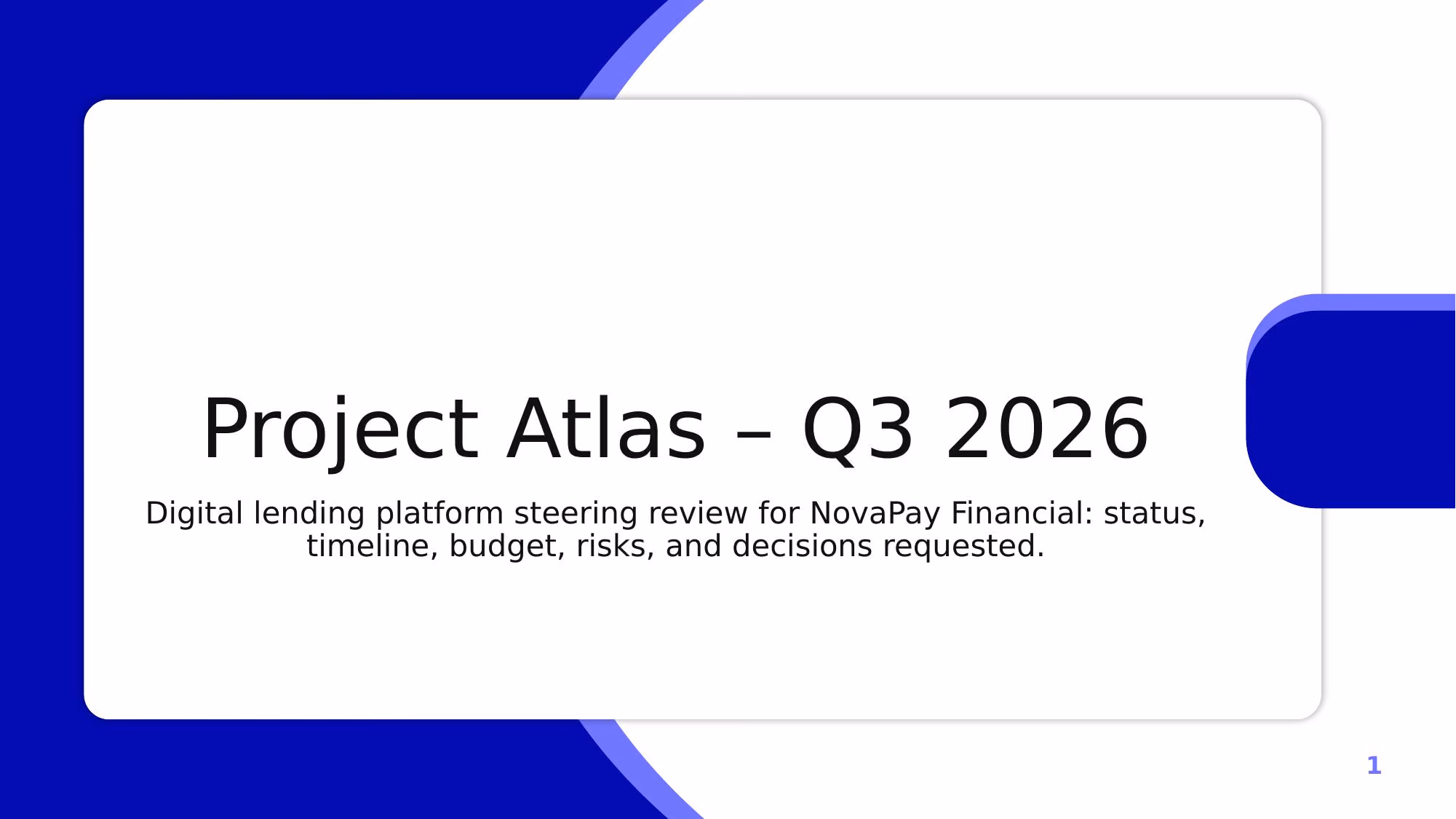 Project Atlas – Q3 2026

Digital lending platform steering review for NovaPay Financial: status, timeline, budget, risks, and decisions requested.

1